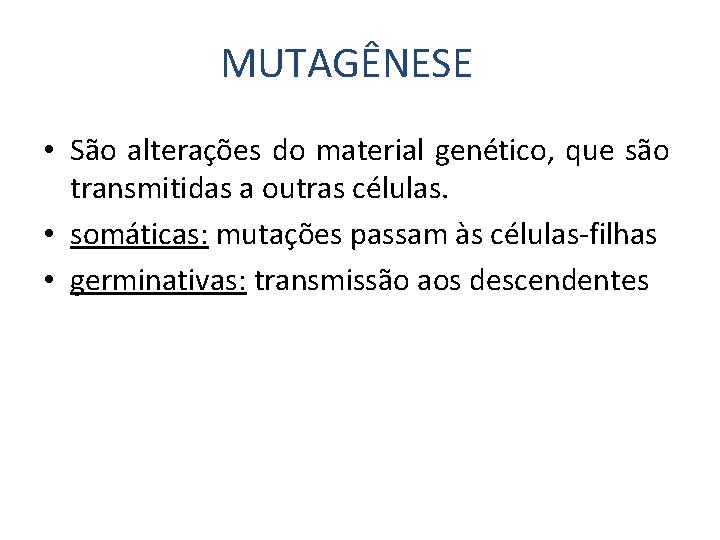 MUTAGÊNESE

• São alterações do material genético, que são transmitidas a outras células.
• somáticas: mutações passam às células-filhas
• germinativas: transmissão aos descendentes